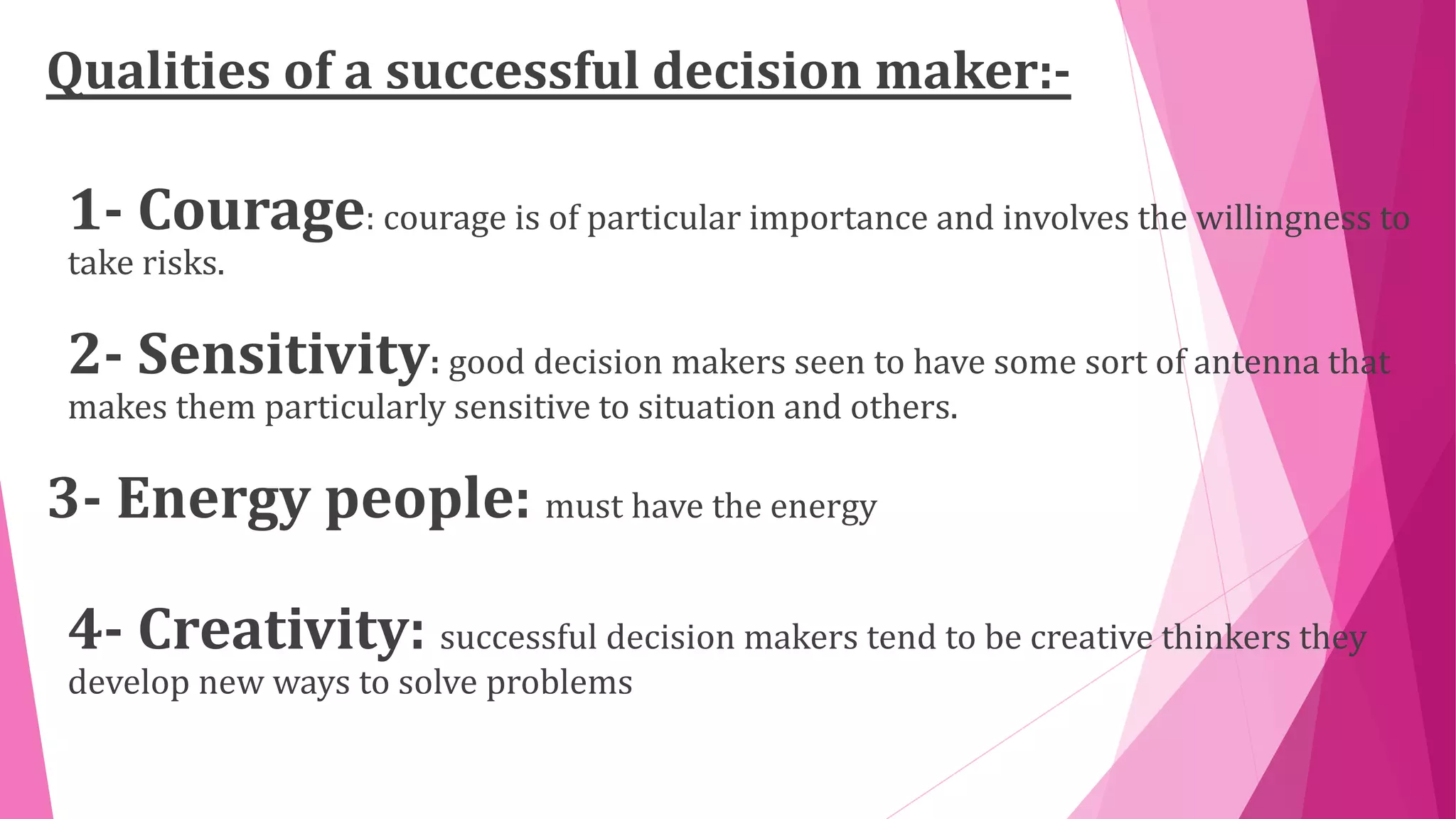 Qualities of a successful decision maker:-

1- Courage: courage is of particular importance and involves the willingness to take risks.

2- Sensitivity: good decision makers seen to have some sort of antenna that makes them particularly sensitive to situation and others.

3- Energy people: must have the energy

4- Creativity: successful decision makers tend to be creative thinkers they develop new ways to solve problems